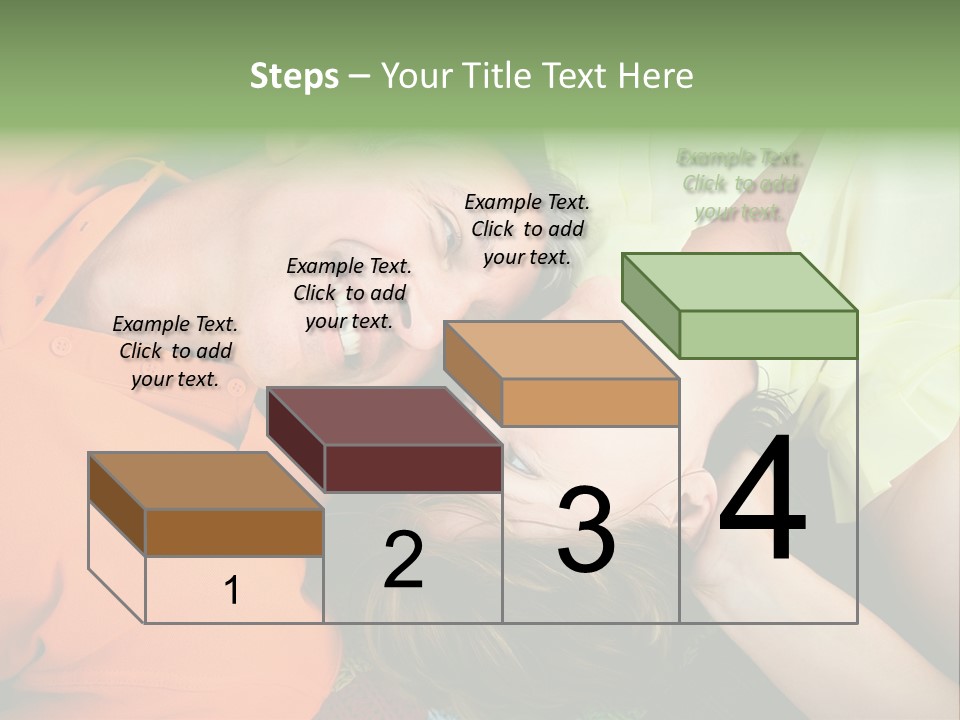 Steps – Your Title Text Here

Example Text. Click to add your text.

Example Text. Click to add your text.

Example Text. Click to add your text.

Example Text. Click to add your text.

1

2

3

4